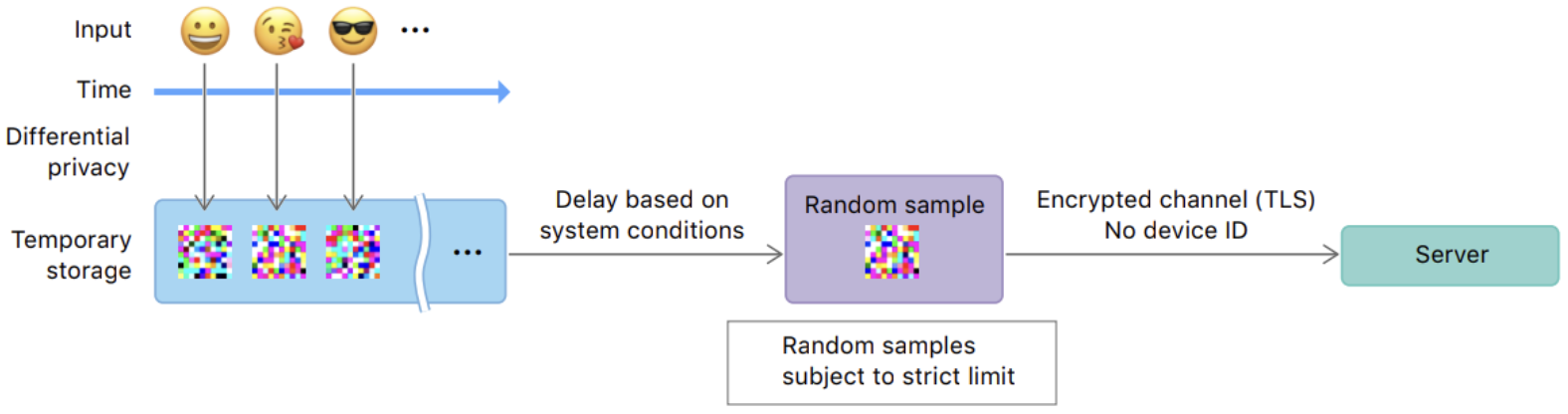 Input ...

Time

Differential privacy

Temporary storage

...

Delay based on system conditions

Random sample

Encrypted channel (TLS)
No device ID

Server

Random samples subject to strict limit